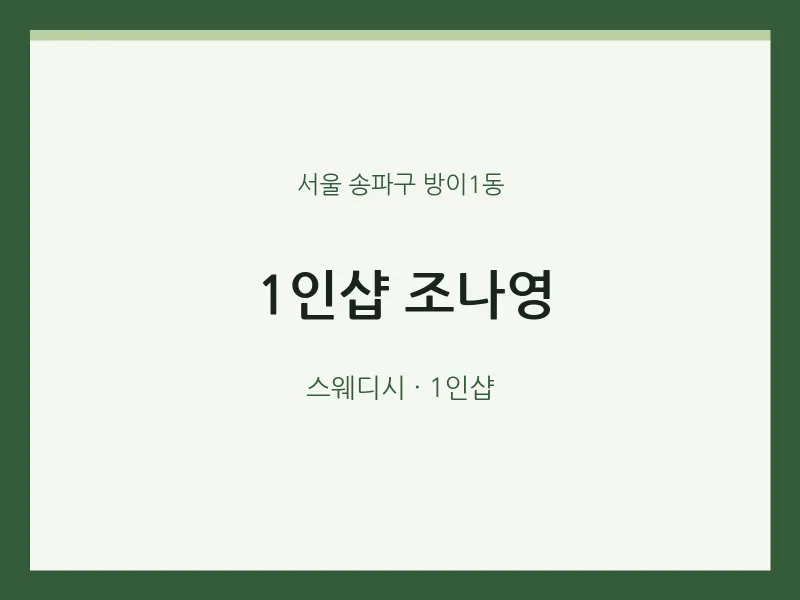 서울 송파구 방이1동

1인샵 조나영

스웨디시 · 1인샵